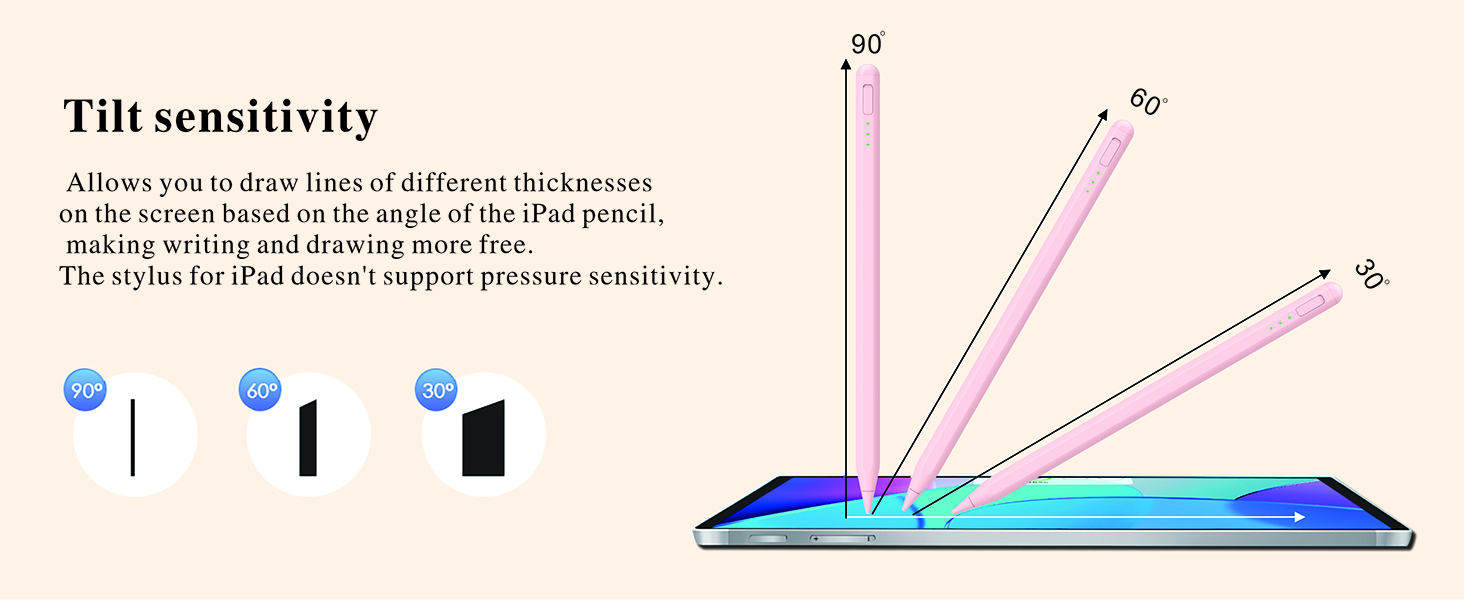 Tilt sensitivity

Allows you to draw lines of different thicknesses on the screen based on the angle of the iPad pencil, making writing and drawing more free.
The stylus for iPad doesn't support pressure sensitivity.

90°

60°

30°

90°

60°

30°